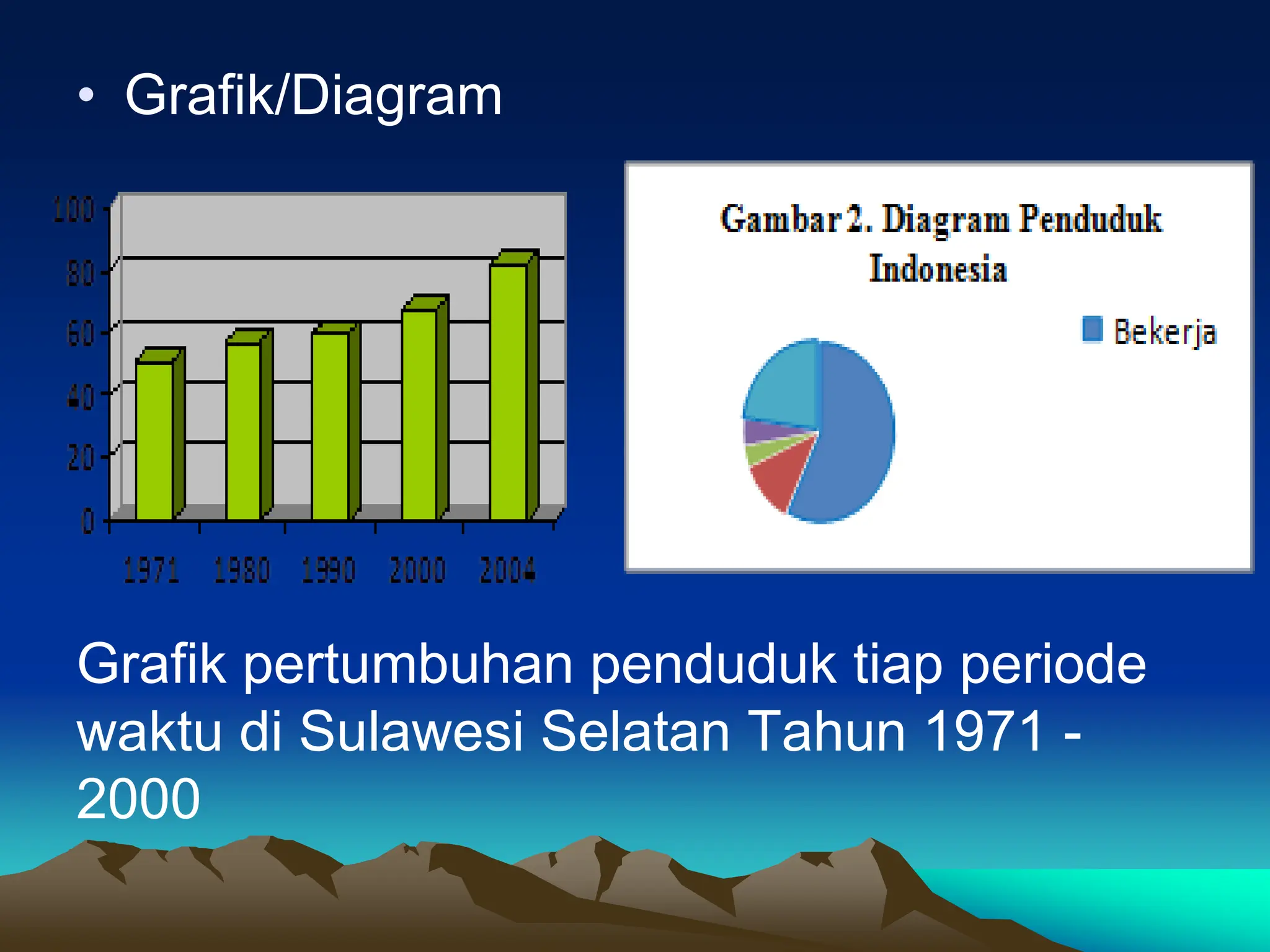 • Grafik/Diagram

100
80
60
40
20
0

1971 1980 1990 2000 2004

Gambar 2. Diagram Penduduk Indonesia

Bekerja

Grafik pertumbuhan penduduk tiap periode waktu di Sulawesi Selatan Tahun 1971 - 2000